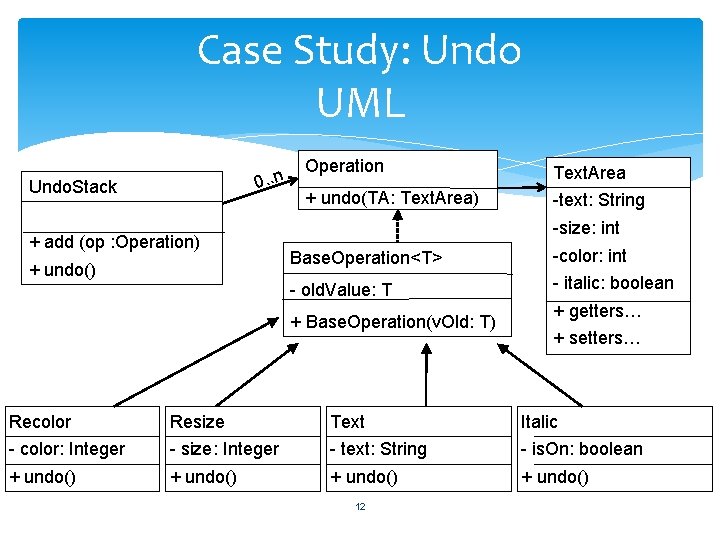 Case Study: Undo
UML

UndoStack

+ add (op :Operation)
+ undo()

0..n

Operation
+ undo(TA: TextArea)

TextArea
-text: String
-size: int
-color: int
- italic: boolean
+ getters…
+ setters…

BaseOperation<T>
- oldValue: T
+ BaseOperation(vOld: T)

Recolor
- color: Integer
+ undo()

Resize
- size: Integer
+ undo()

Text
- text: String
+ undo()

Italic
- isOn: boolean
+ undo()

12